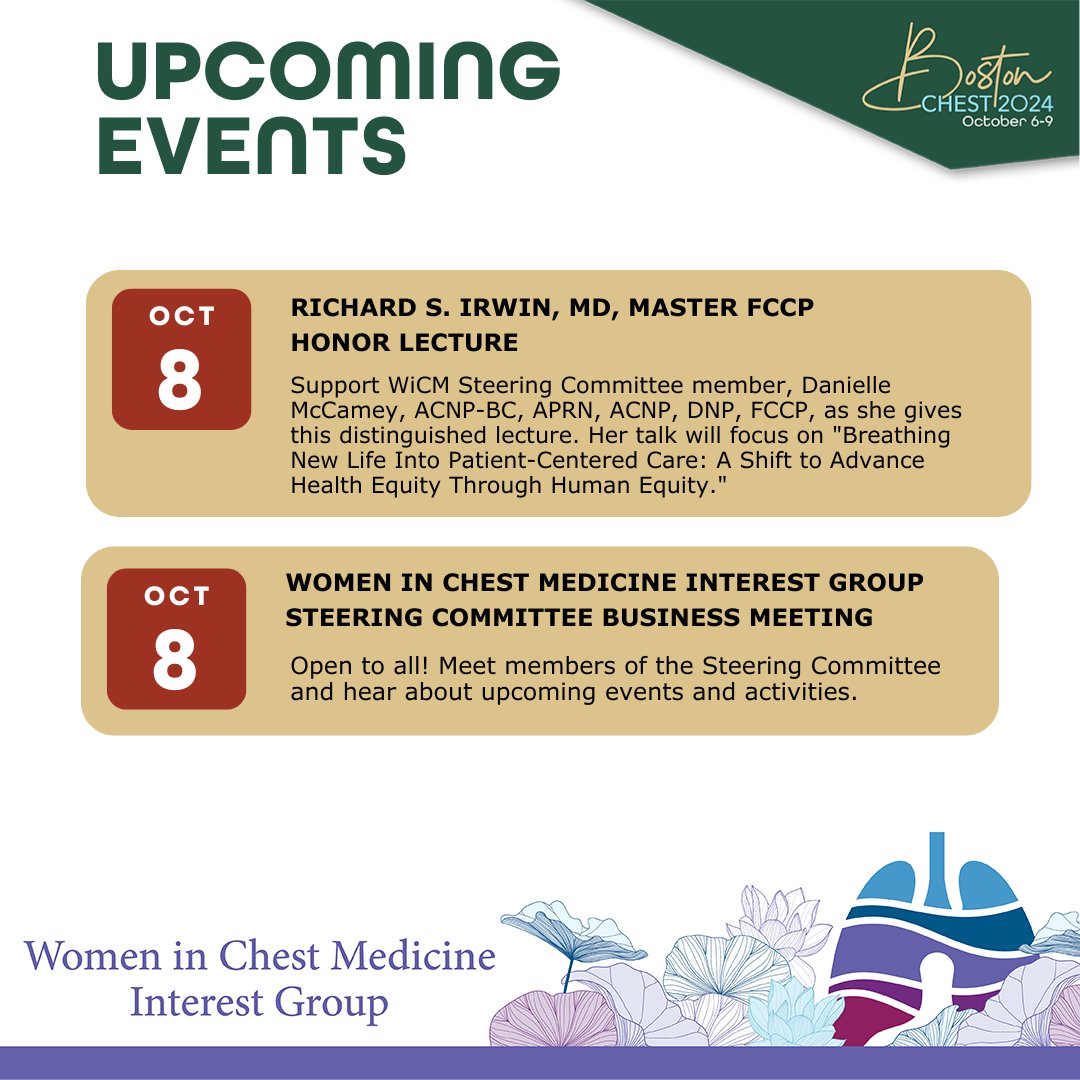 UPCOMING EVENTS

Boston
CHEST 2024
October 6-9

OCT
8

RICHARD S. IRWIN, MD, MASTER FCCP
HONOR LECTURE

Support WiCM Steering Committee member, Danielle McCamey, ACNP-BC, APRN, ACNP, DNP, FCCP, as she gives this distinguished lecture. Her talk will focus on "Breathing New Life Into Patient-Centered Care: A Shift to Advance Health Equity Through Human Equity."

OCT
8

WOMEN IN CHEST MEDICINE INTEREST GROUP
STEERING COMMITTEE BUSINESS MEETING

Open to all! Meet members of the Steering Committee and hear about upcoming events and activities.

Women in Chest Medicine
Interest Group